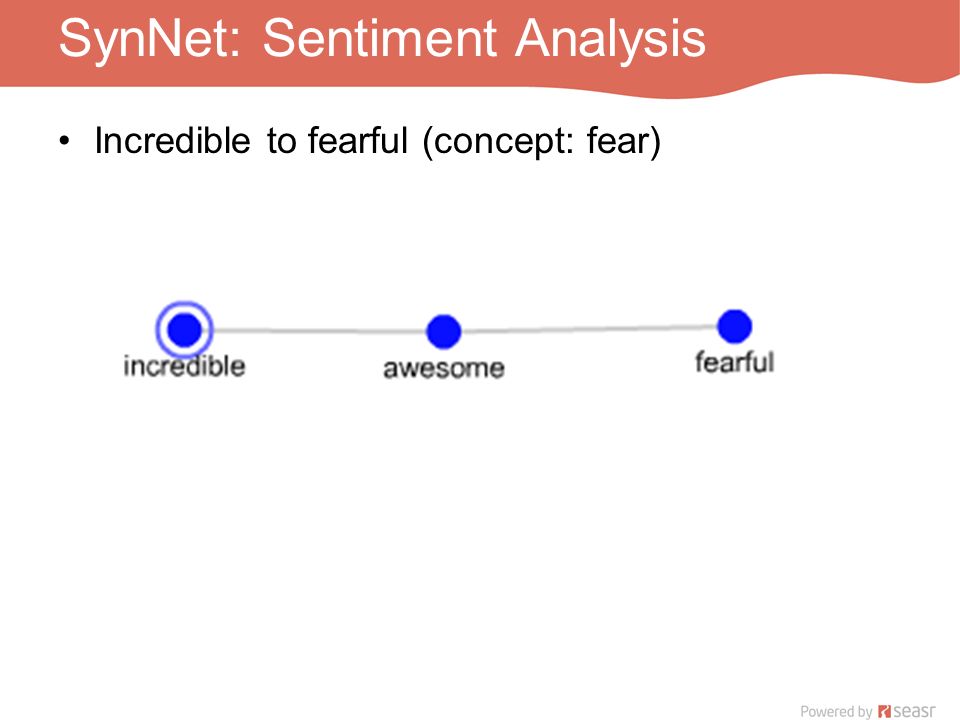 SynNet: Sentiment Analysis

• Incredible to fearful (concept: fear)

incredible

awesome

fearful

Powered by seasr